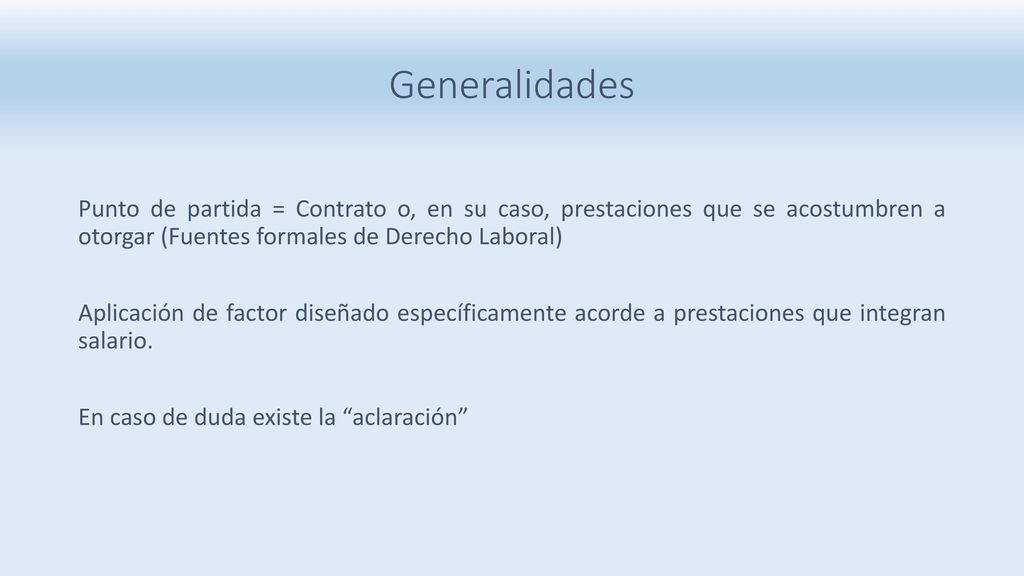 Generalidades

Punto de partida = Contrato o, en su caso, prestaciones que se acostumbren a otorgar (Fuentes formales de Derecho Laboral)

Aplicación de factor diseñado específicamente acorde a prestaciones que integran salario.

En caso de duda existe la “aclaración”